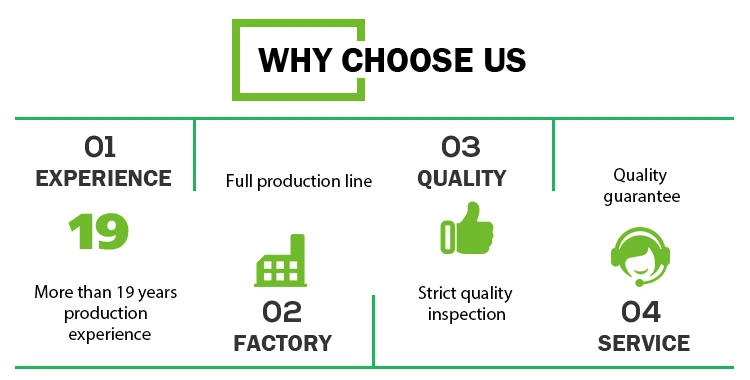 WHY CHOOSE US

01
EXPERIENCE

19

More than 19 years production experience

Full production line

02
FACTORY

03
QUALITY

Strict quality inspection

Quality guarantee

04
SERVICE